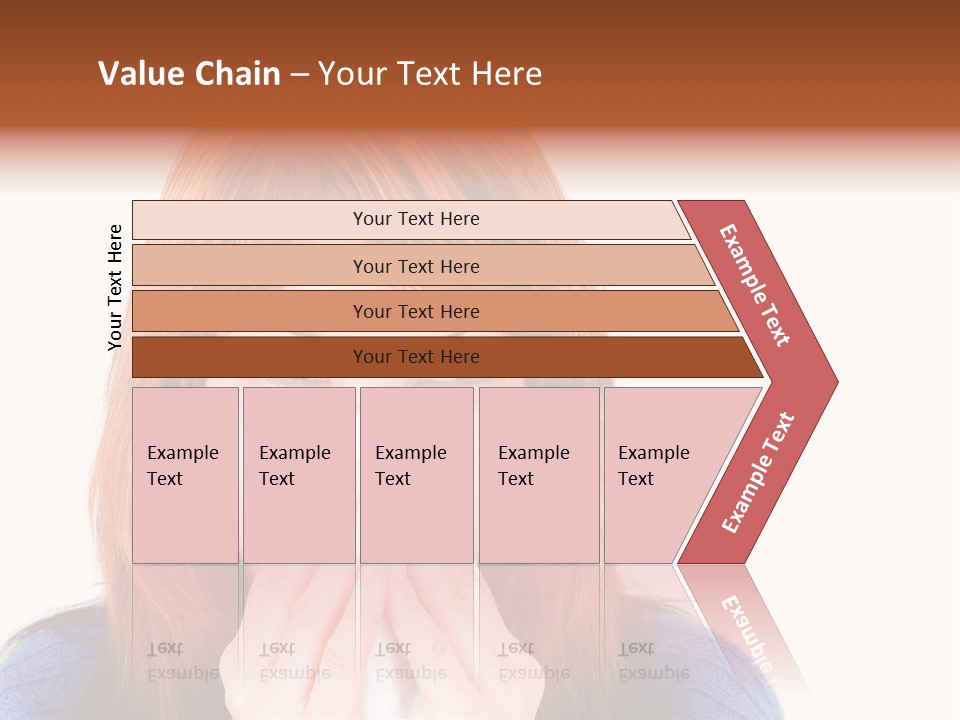 Value Chain – Your Text Here

Your Text Here

Your Text Here

Your Text Here

Your Text Here

Your Text Here

Example Text

Example Text

Example Text

Example Text

Example Text

Example Text

Example Text